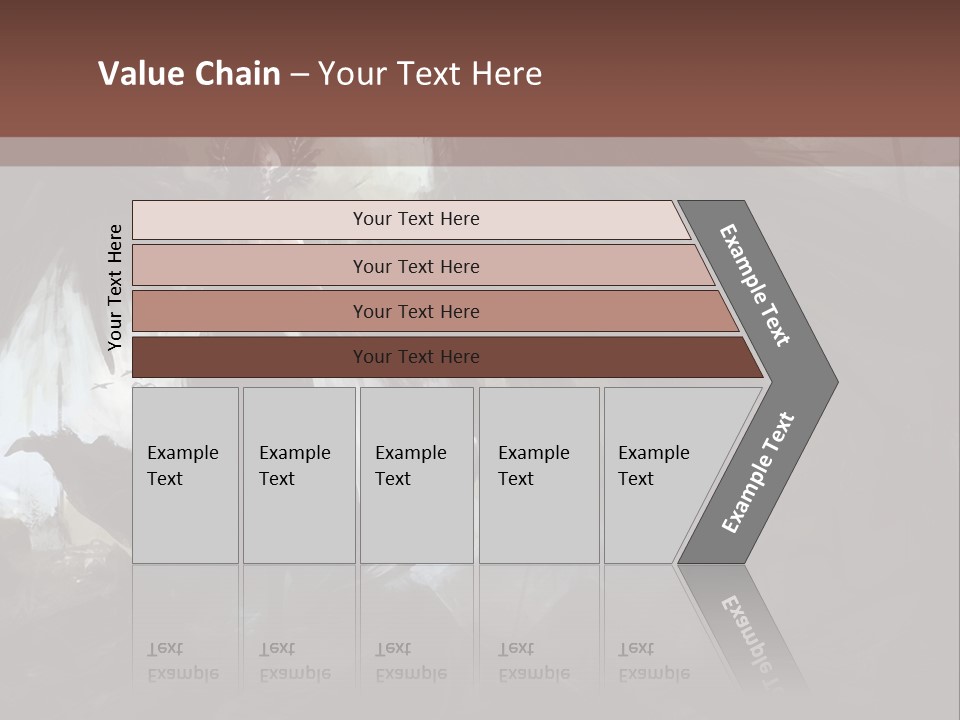 Value Chain – Your Text Here

Your Text Here

Your Text Here

Your Text Here

Your Text Here

Your Text Here

Example Text

Example Text

Example Text

Example Text

Example Text

Example Text

Example Text